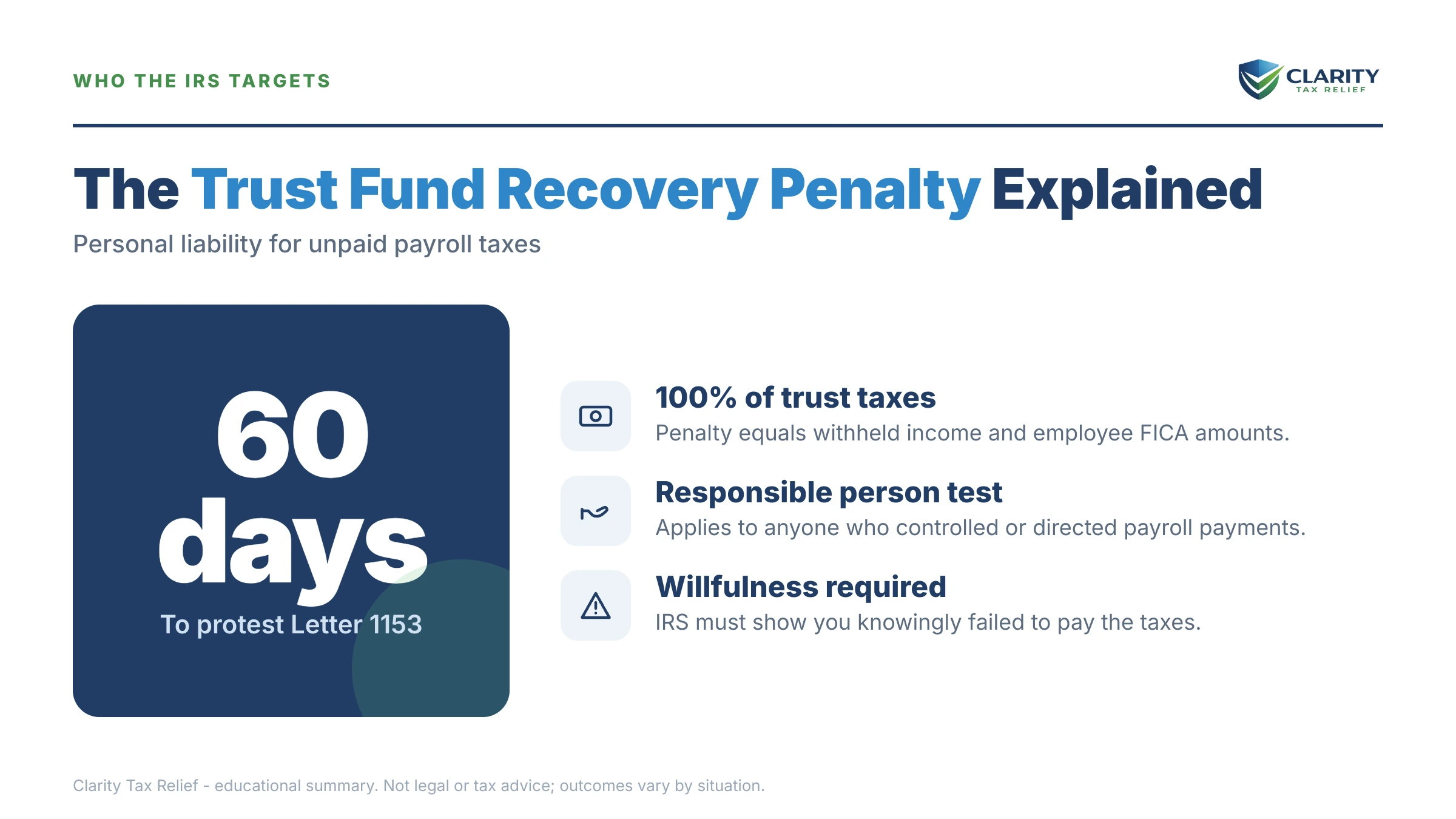 WHO THE IRS TARGETS

CLARITY
TAX RELIEF

The Trust Fund Recovery Penalty Explained

Personal liability for unpaid payroll taxes

60 days

To protest Letter 1153

100% of trust taxes

Penalty equals withheld income and employee FICA amounts.

Responsible person test

Applies to anyone who controlled or directed payroll payments.

Willfulness required

IRS must show you knowingly failed to pay the taxes.

Clarity Tax Relief - educational summary. Not legal or tax advice; outcomes vary by situation.